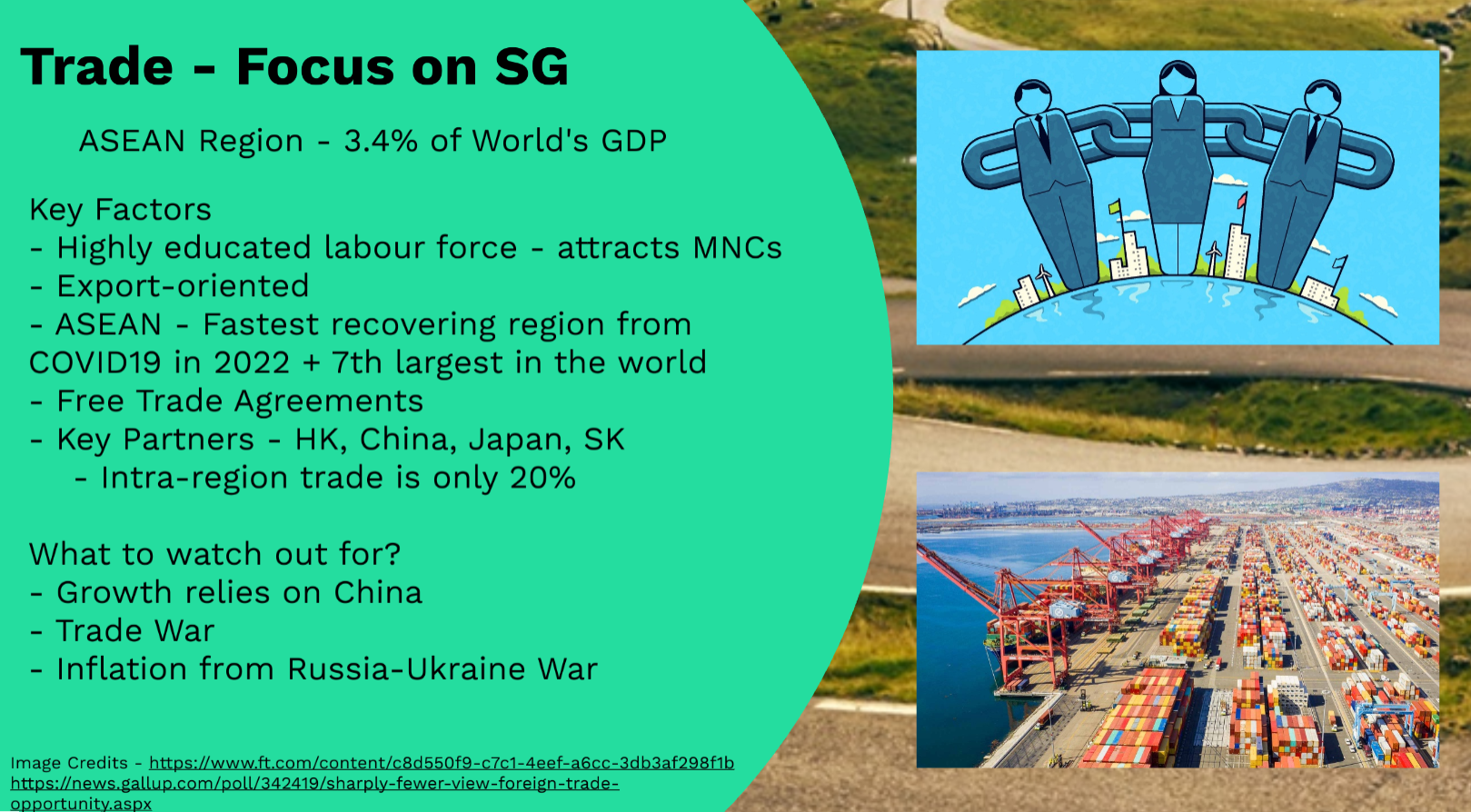 Trade - Focus on SG

ASEAN Region - 3.4% of World's GDP

Key Factors
- Highly educated labour force - attracts MNCs
- Export-oriented
- ASEAN - Fastest recovering region from COVID19 in 2022 + 7th largest in the world
- Free Trade Agreements
- Key Partners - HK, China, Japan, SK
- Intra-region trade is only 20%

What to watch out for?
- Growth relies on China
- Trade War
- Inflation from Russia-Ukraine War

Image Credits - https://www.ft.com/content/c8d550f9-c7c1-4eef-a6cc-3db3af298f1b
https://news.gallup.com/poll/342419/sharply-fewer-view-foreign-trade-opportunity.aspx